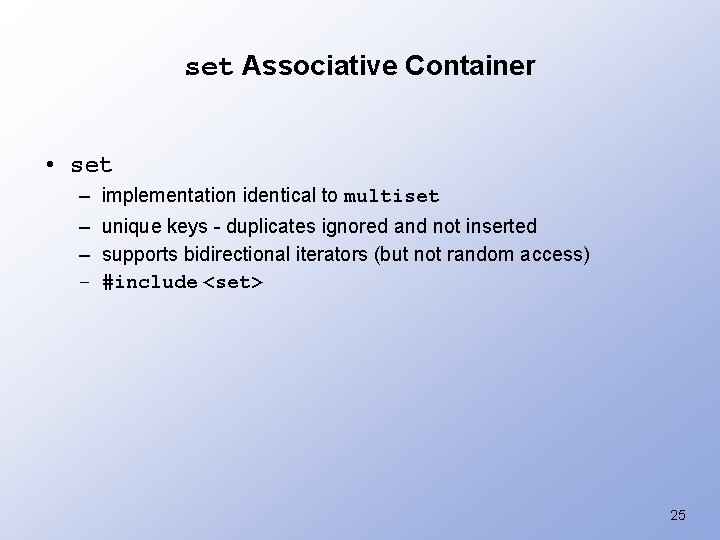 set Associative Container

• set
– implementation identical to multiset
– unique keys - duplicates ignored and not inserted
– supports bidirectional iterators (but not random access)
– #include <set>

25